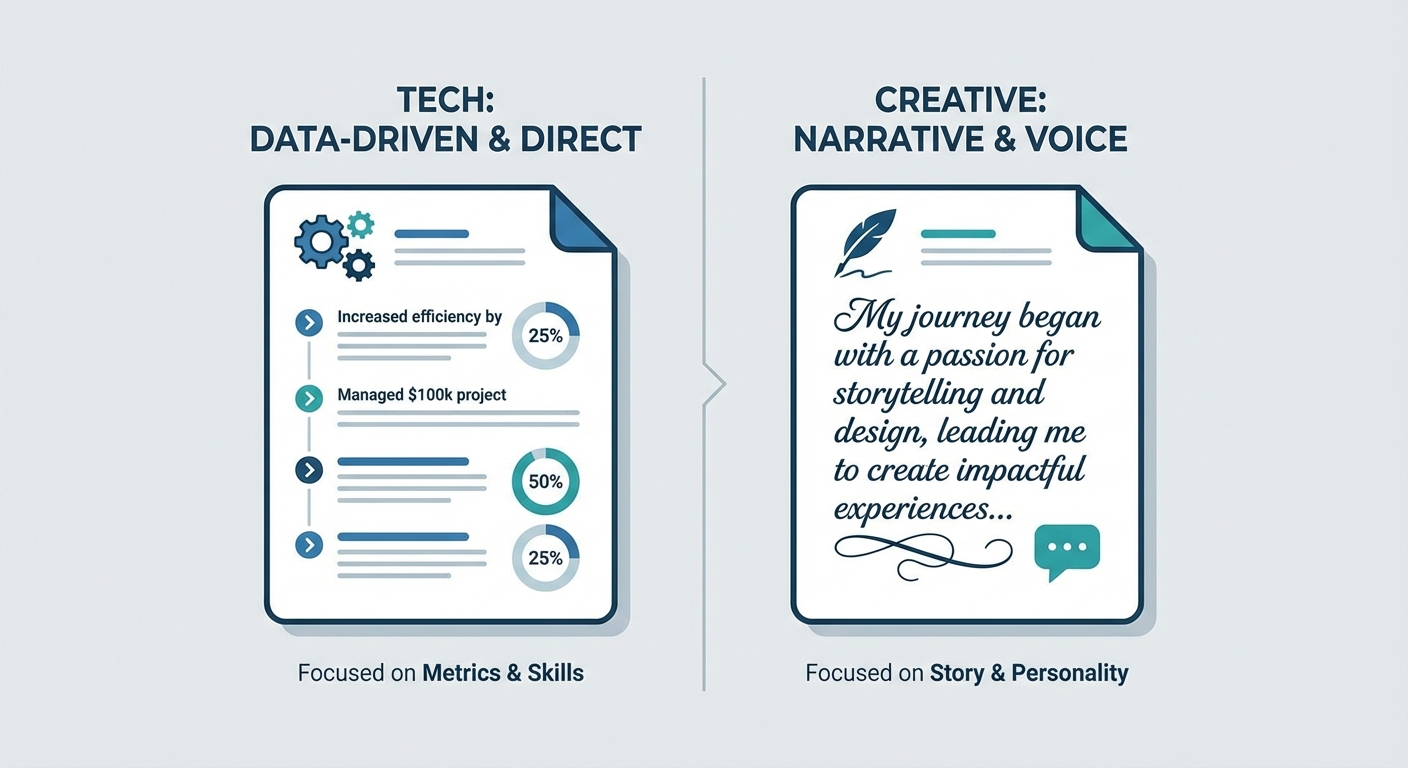 TECH:
DATA-DRIVEN & DIRECT

Increased efficiency by

25%

Managed $100k project

50%

25%

Focused on Metrics & Skills

CREATIVE:
NARRATIVE & VOICE

My journey began with a passion for storytelling and design, leading me to create impactful experiences...

Focused on Story & Personality